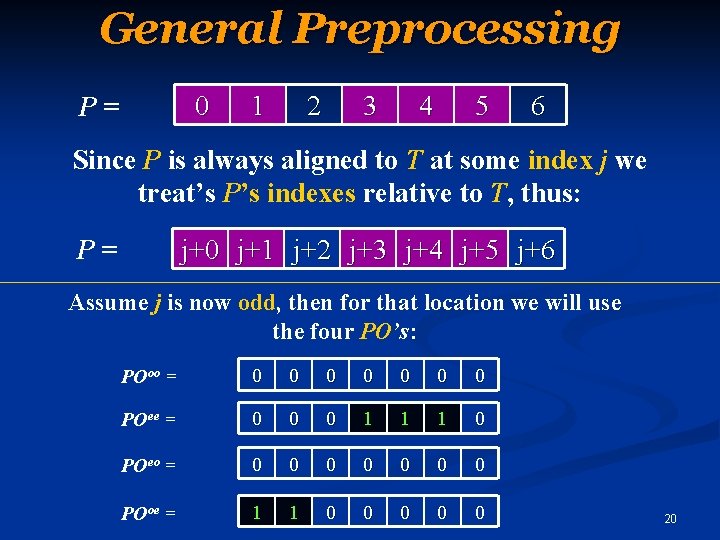 General Preprocessing

P =
| 0 | 1 | 2 | 3 | 4 | 5 | 6 |
|---|---|---|---|---|---|---|

Since P is always aligned to T at some index j we treat's P's indexes relative to T, thus:

P =
| j+0 | j+1 | j+2 | j+3 | j+4 | j+5 | j+6 |
|---|---|---|---|---|---|---|

Assume j is now odd, then for that location we will use the four PO's:

$PO^{oo}$ =
| 0 | 0 | 0 | 0 | 0 | 0 | 0 |
|---|---|---|---|---|---|---|

$PO^{ee}$ =
| 0 | 0 | 0 | 1 | 1 | 1 | 0 |
|---|---|---|---|---|---|---|

$PO^{eo}$ =
| 0 | 0 | 0 | 0 | 0 | 0 | 0 |
|---|---|---|---|---|---|---|

$PO^{oe}$ =
| 1 | 1 | 0 | 0 | 0 | 0 | 0 |
|---|---|---|---|---|---|---|

20